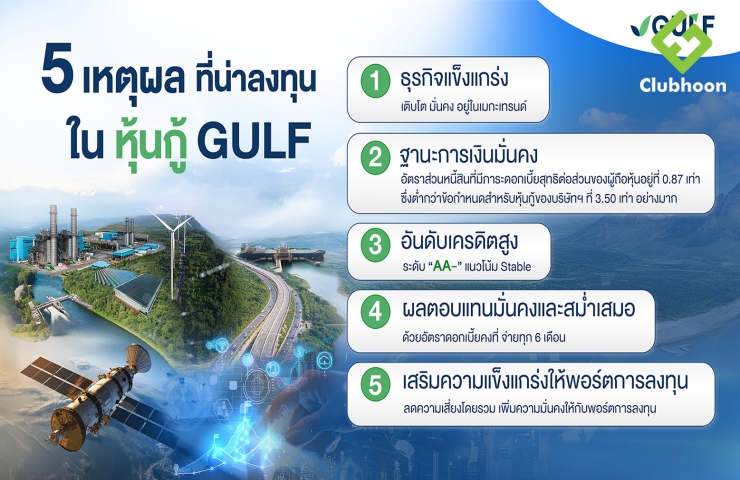 GULF

Clubhoon

5 เหตุผล ที่น่าลงทุน
ใน หุ้นกู้ GULF

1 ธุรกิจแข็งแกร่ง
เติบโต มั่นคง อยู่ในเมกะเทรนด์

2 ฐานะการเงินมั่นคง
อัตราส่วนหนี้สินที่มีภาระดอกเบี้ยสุทธิต่อส่วนของผู้ถือหุ้นอยู่ที่ 0.87 เท่า ซึ่งต่ำกว่าข้อกำหนดสำหรับหุ้นกู้ของบริษัทฯ ที่ 3.50 เท่า อย่างมาก

3 อันดับเครดิตสูง
ระดับ "AA-" แนวโน้ม Stable

4 ผลตอบแทนมั่นคงและสม่ำเสมอ
ด้วยอัตราดอกเบี้ยคงที่ จ่ายทุก 6 เดือน

5 เสริมความแข็งแกร่งให้พอร์ตการลงทุน
ลดความเสี่ยงโดยรวม เพิ่มความมั่นคงให้กับพอร์ตการลงทุน